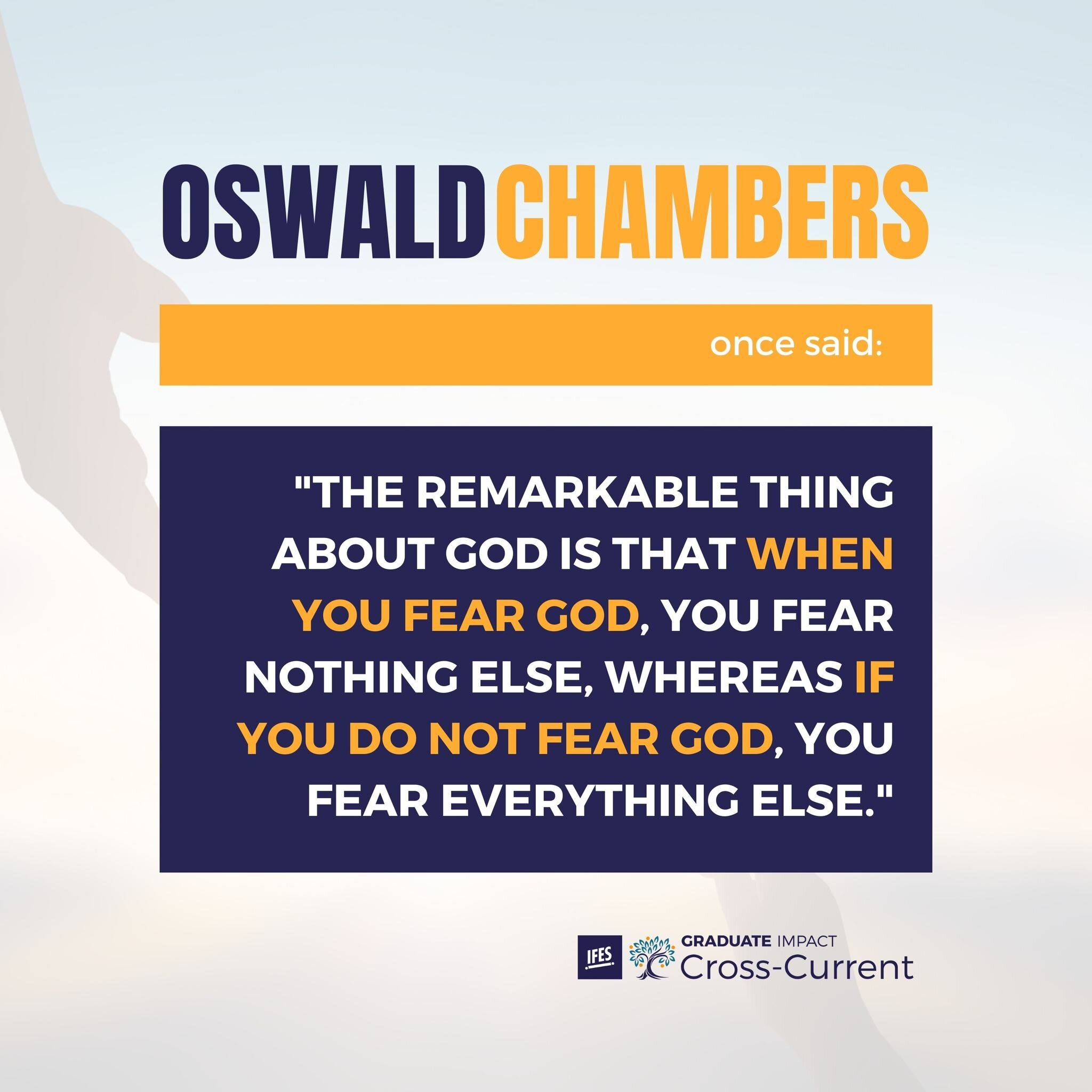 OSWALD CHAMBERS

once said:

"THE REMARKABLE THING ABOUT GOD IS THAT WHEN YOU FEAR GOD, YOU FEAR NOTHING ELSE, WHEREAS IF YOU DO NOT FEAR GOD, YOU FEAR EVERYTHING ELSE."

IFES GRADUATE IMPACT Cross-Current